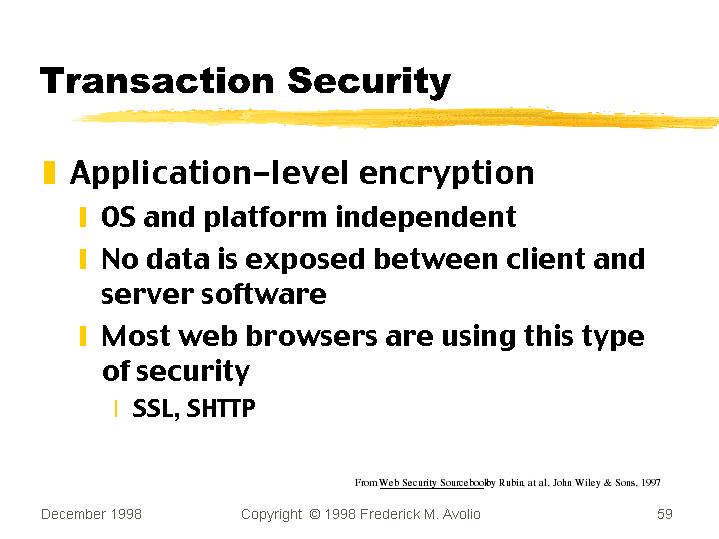 Transaction Security

Application-level encryption

OS and platform independent

No data is exposed between client and server software

Most web browsers are using this type of security

SSL, SHTTP

From Web Security Sourcebook by Rubin, at al, John Wiley & Sons, 1997

December 1998

Copyright © 1998 Frederick M. Avolio

59